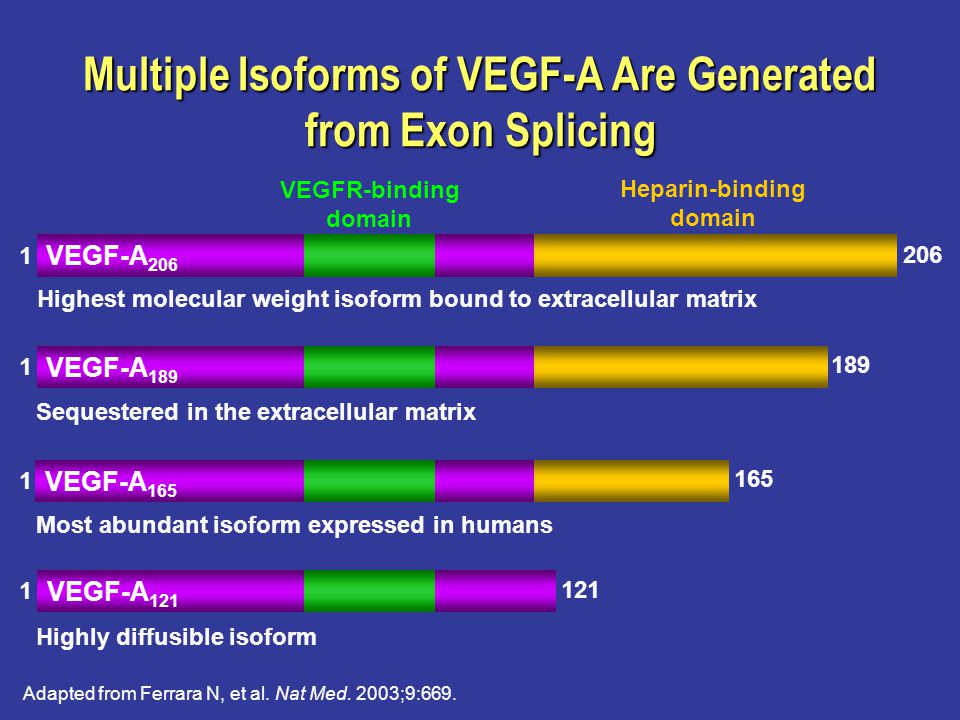 Multiple Isoforms of VEGF-A Are Generated from Exon Splicing

VEGFR-binding domain

Heparin-binding domain

1 VEGF-A$_{206}$ 206

Highest molecular weight isoform bound to extracellular matrix

1 VEGF-A$_{189}$ 189

Sequestered in the extracellular matrix

1 VEGF-A$_{165}$ 165

Most abundant isoform expressed in humans

1 VEGF-A$_{121}$ 121

Highly diffusible isoform

Adapted from Ferrara N, et al. Nat Med. 2003;9:669.